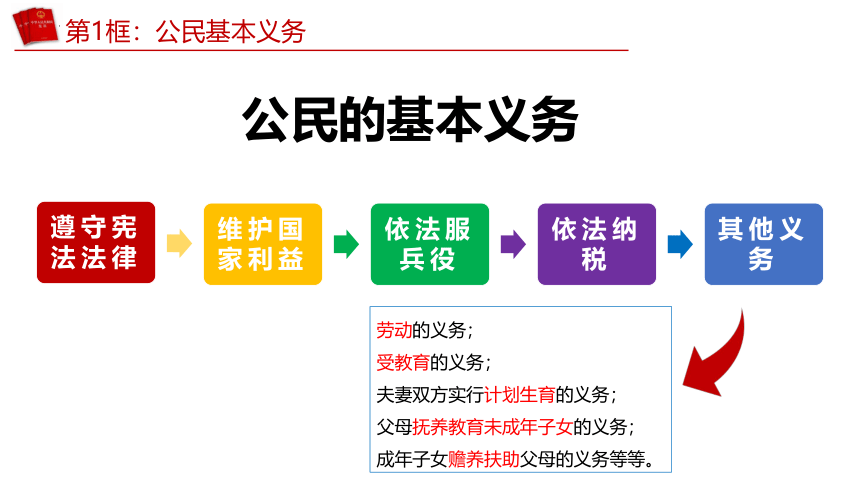 第1框：公民基本义务

公民的基本义务

遵守宪法法律

维护国家利益

依法服兵役

依法纳税

其他义务

劳动的义务；
受教育的义务；
夫妻双方实行计划生育的义务；
父母抚养教育未成年子女的义务；
成年子女赡养扶助父母的义务等等。